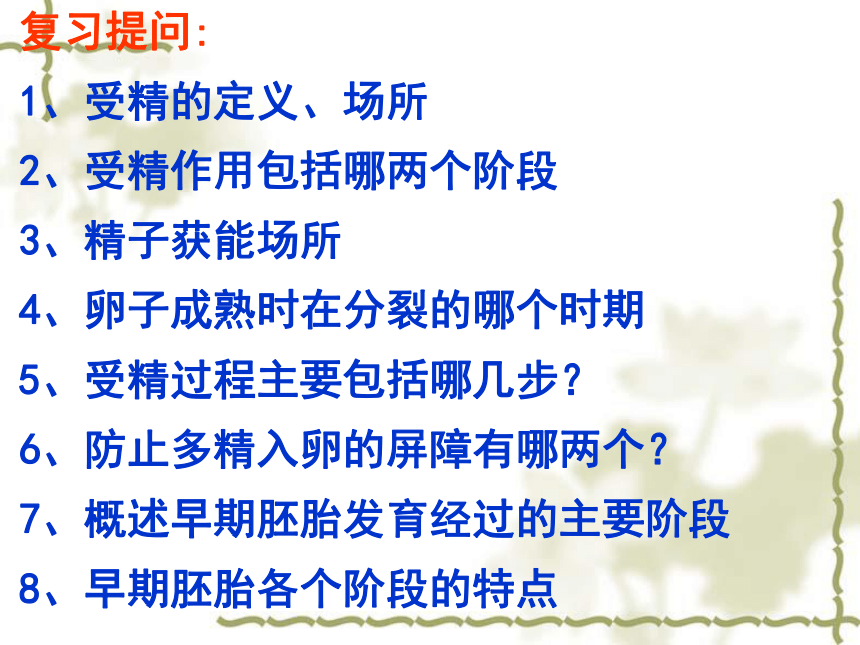 复习提问:

1、受精的定义、场所

2、受精作用包括哪两个阶段

3、精子获能场所

4、卵子成熟时在分裂的哪个时期

5、受精过程主要包括哪几步?

6、防止多精入卵的屏障有哪两个?

7、概述早期胚胎发育经过的主要阶段

8、早期胚胎各个阶段的特点